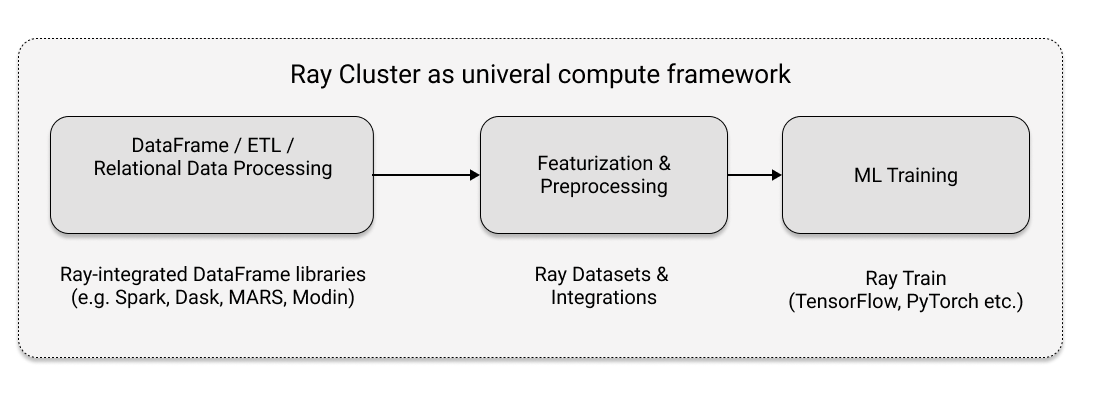 Ray Cluster as univeral compute framework

DataFrame / ETL / Relational Data Processing

Featurization & Preprocessing

ML Training

Ray-integrated DataFrame libraries (e.g. Spark, Dask, MARS, Modin)

Ray Datasets & Integrations

Ray Train (TensorFlow, PyTorch etc.)